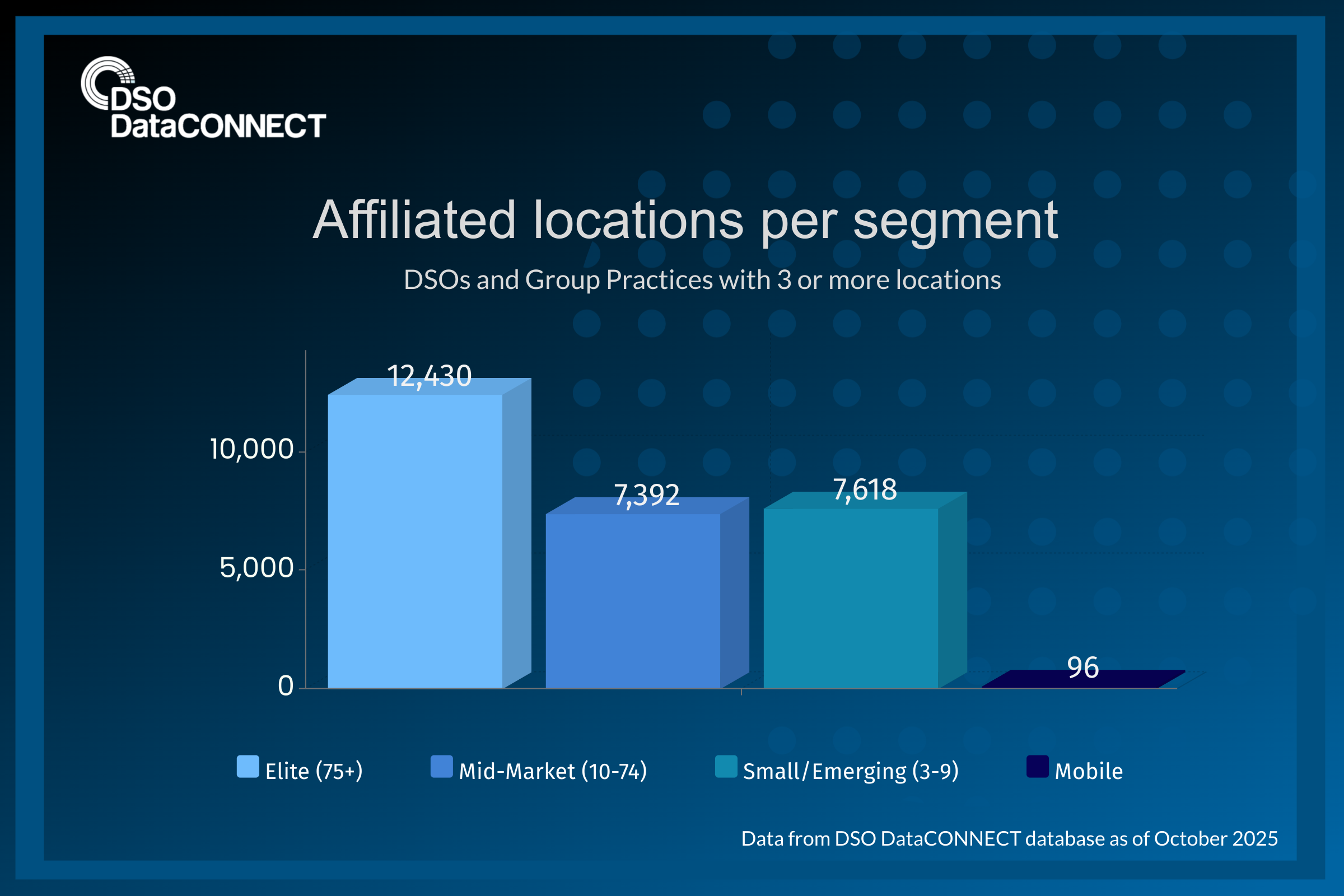 DSO DataCONNECT

Affiliated locations per segment

DSOs and Group Practices with 3 or more locations

10,000
5,000
0

12,430
7,392
7,618
96

Elite (75+)
Mid-Market (10-74)
Small/Emerging (3-9)
Mobile

Data from DSO DataCONNECT database as of October 2025